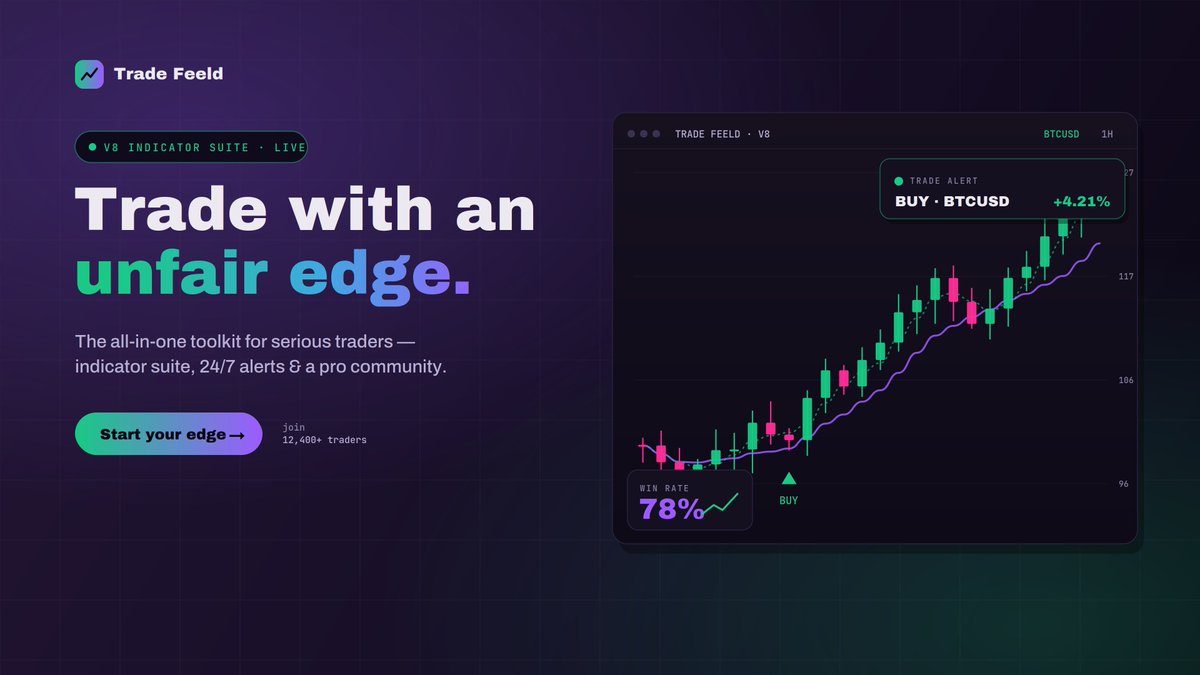 Trade Feeld

V8 INDICATOR SUITE · LIVE

Trade with an unfair edge.

The all-in-one toolkit for serious traders — indicator suite, 24/7 alerts & a pro community.

Start your edge →

join
12,400+ traders

TRADE FEELD · V8

BTCUSD 1H

TRADE ALERT
BUY · BTCUSD +4.21%

27
117
106
96

WIN RATE
78%

BUY